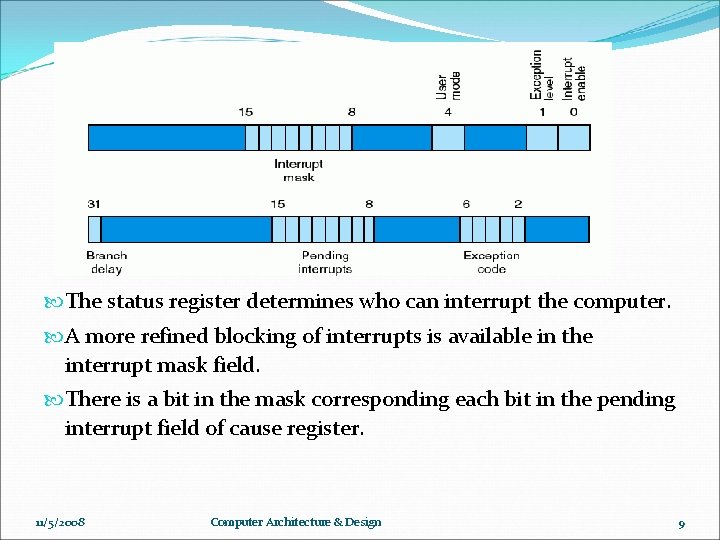 User mode

Exception level

Interrupt enable

15 8 4 1 0

Interrupt mask

31 15 8 6 2

Branch delay

Pending interrupts

Exception code

The status register determines who can interrupt the computer.

A more refined blocking of interrupts is available in the interrupt mask field.

There is a bit in the mask corresponding each bit in the pending interrupt field of cause register.

11/5/2008 Computer Architecture & Design 9